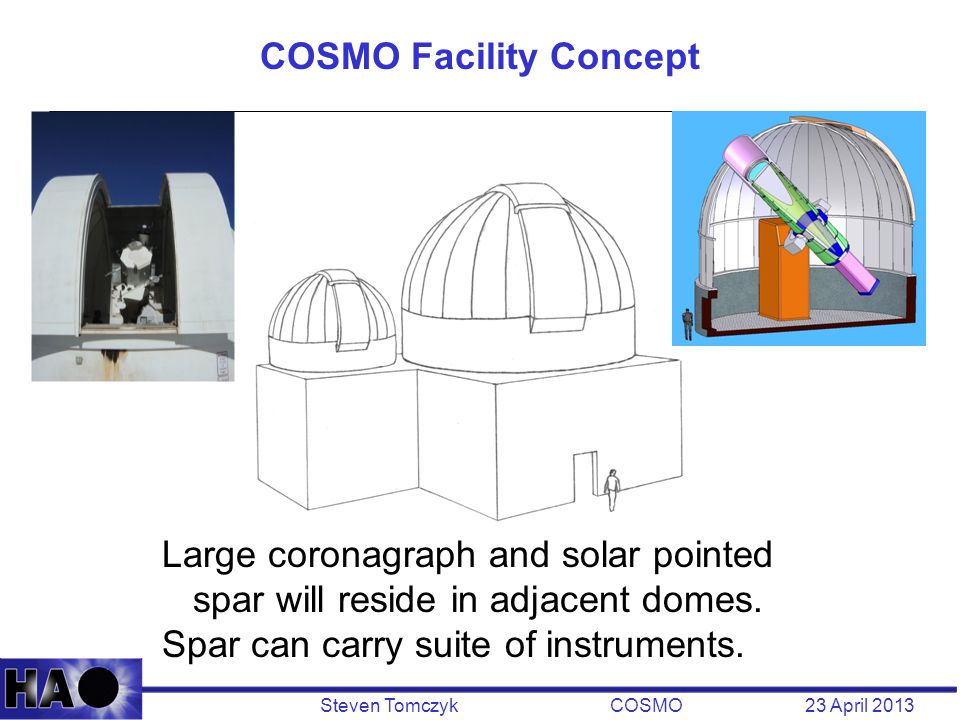 COSMO Facility Concept

Large coronagraph and solar pointed spar will reside in adjacent domes.
Spar can carry suite of instruments.

HAO

Steven Tomczyk COSMO 23 April 2013